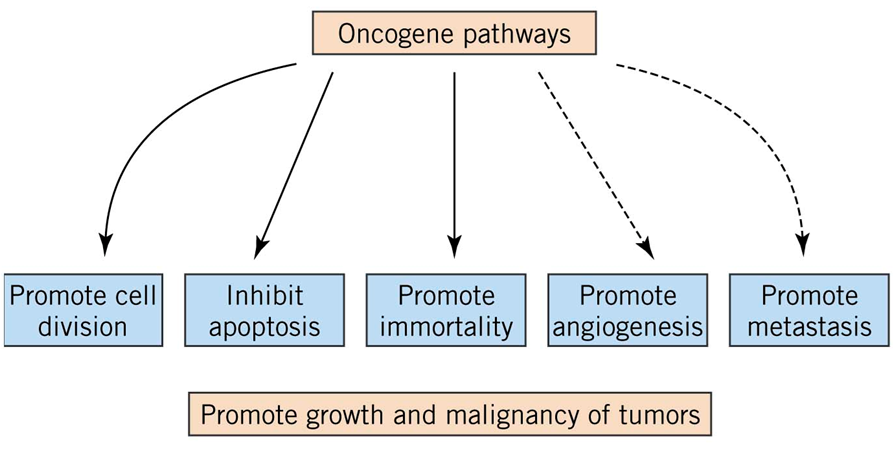 Oncogene pathways

Promote cell division

Inhibit apoptosis

Promote immortality

Promote angiogenesis

Promote metastasis

Promote growth and malignancy of tumors